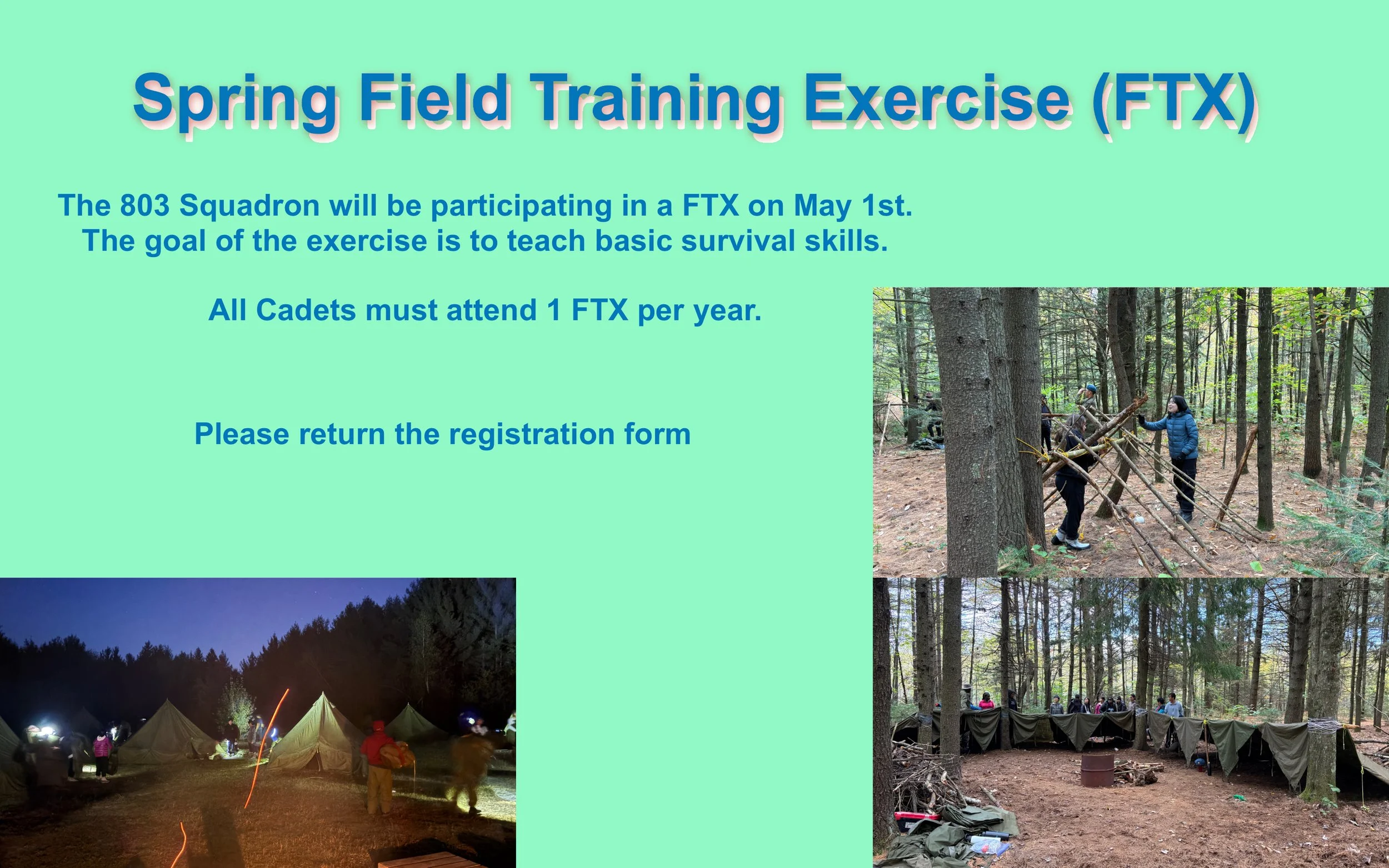 Spring Field Training Exercise (FTX)

The 803 Squadron will be participating in a FTX on May 1st. The goal of the exercise is to teach basic survival skills.

All Cadets must attend 1 FTX per year.

Please return the registration form